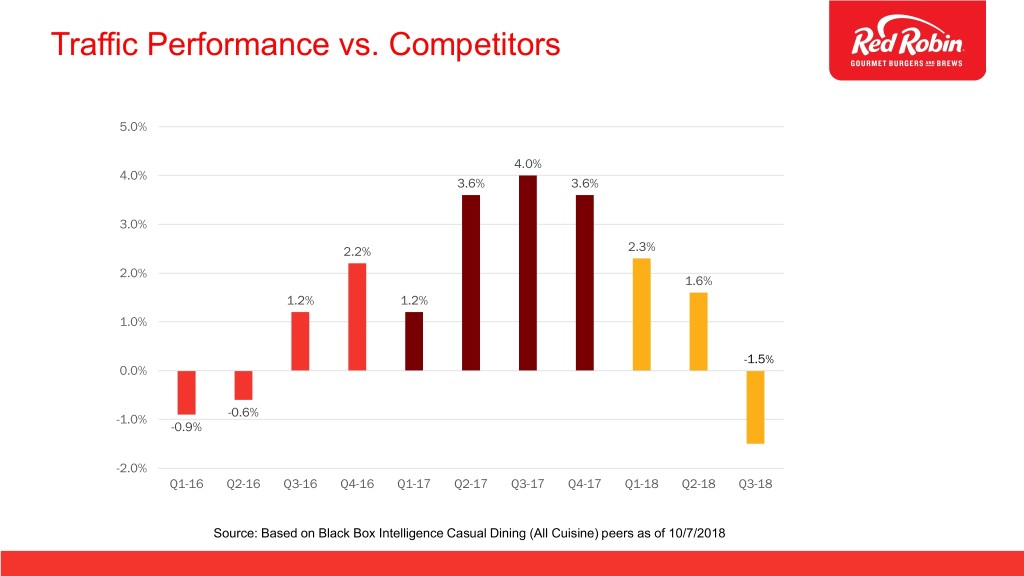 Traffic Performance vs. Competitors

Red Robin
GOURMET BURGERS AND BREWS

5.0%
4.0%
3.0%
2.0%
1.0%
0.0%
-1.0%
-2.0%

-0.9%
-0.6%
1.2%
2.2%
1.2%
3.6%
4.0%
3.6%
2.3%
1.6%
-1.5%

Q1-16
Q2-16
Q3-16
Q4-16
Q1-17
Q2-17
Q3-17
Q4-17
Q1-18
Q2-18
Q3-18

Source: Based on Black Box Intelligence Casual Dining (All Cuisine) peers as of 10/7/2018